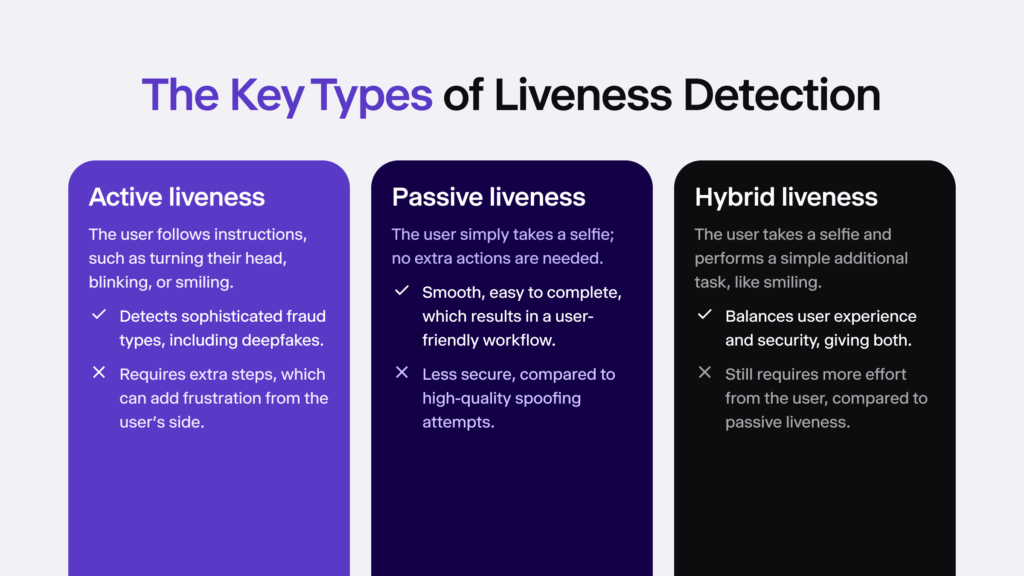 The Key Types of Liveness Detection

Active liveness

The user follows instructions, such as turning their head, blinking, or smiling.

✓ Detects sophisticated fraud types, including deepfakes.

✕ Requires extra steps, which can add frustration from the user's side.

Passive liveness

The user simply takes a selfie; no extra actions are needed.

✓ Smooth, easy to complete, which results in a user-friendly workflow.

✕ Less secure, compared to high-quality spoofing attempts.

Hybrid liveness

The user takes a selfie and performs a simple additional task, like smiling.

✓ Balances user experience and security, giving both.

✕ Still requires more effort from the user, compared to passive liveness.